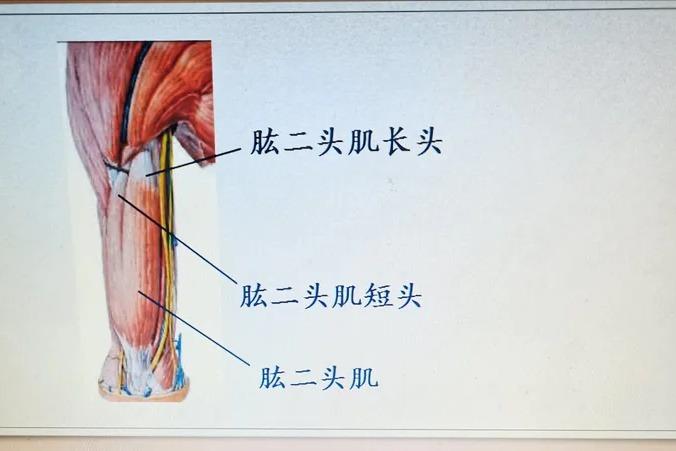 肱二头肌长头

肱二头肌短头

肱二头肌